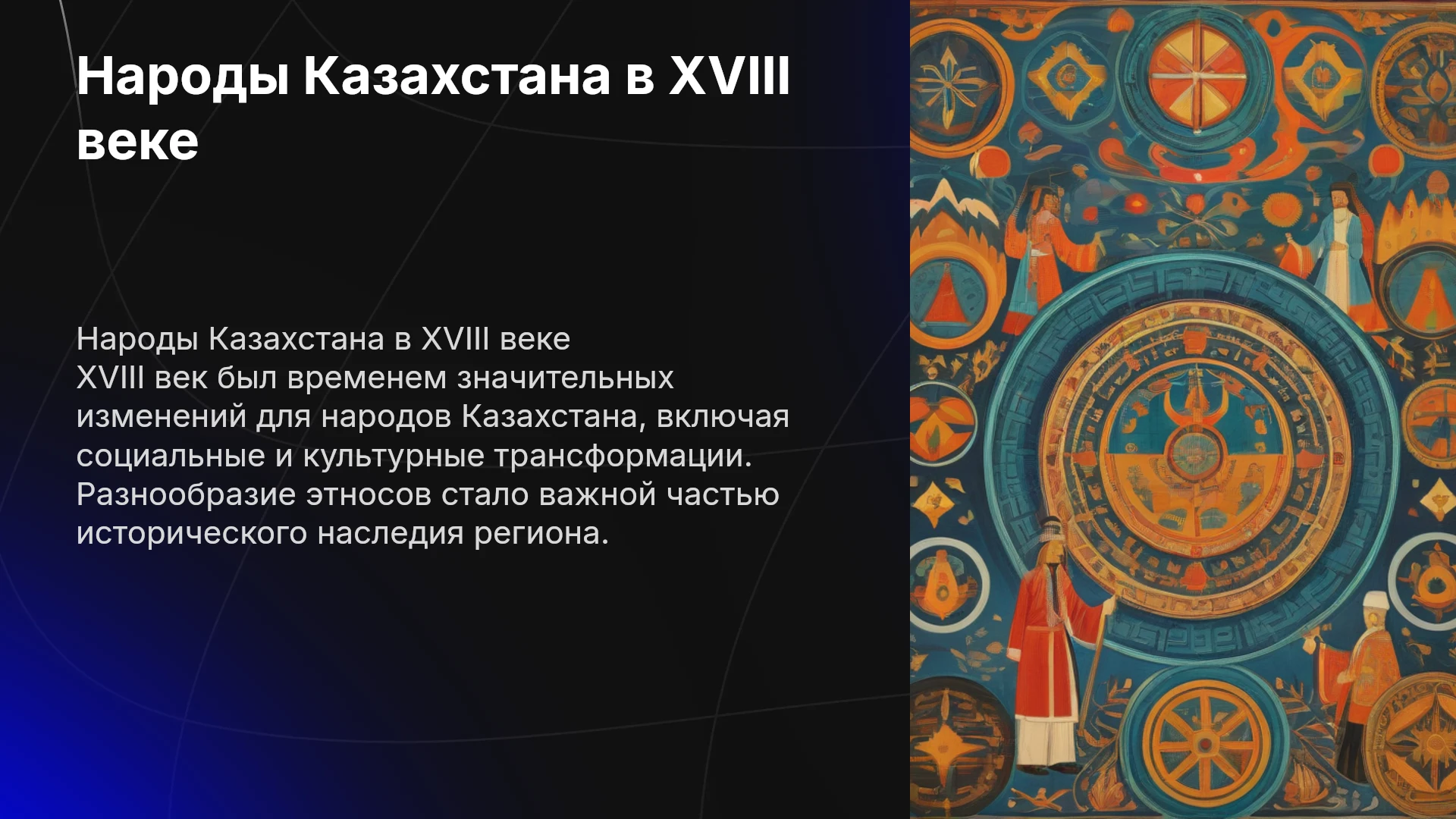 Народы Казахстана в XVIII веке

Народы Казахстана в XVIII веке
XVIII век был временем значительных изменений для народов Казахстана, включая социальные и культурные трансформации. Разнообразие этносов стало важной частью исторического наследия региона.